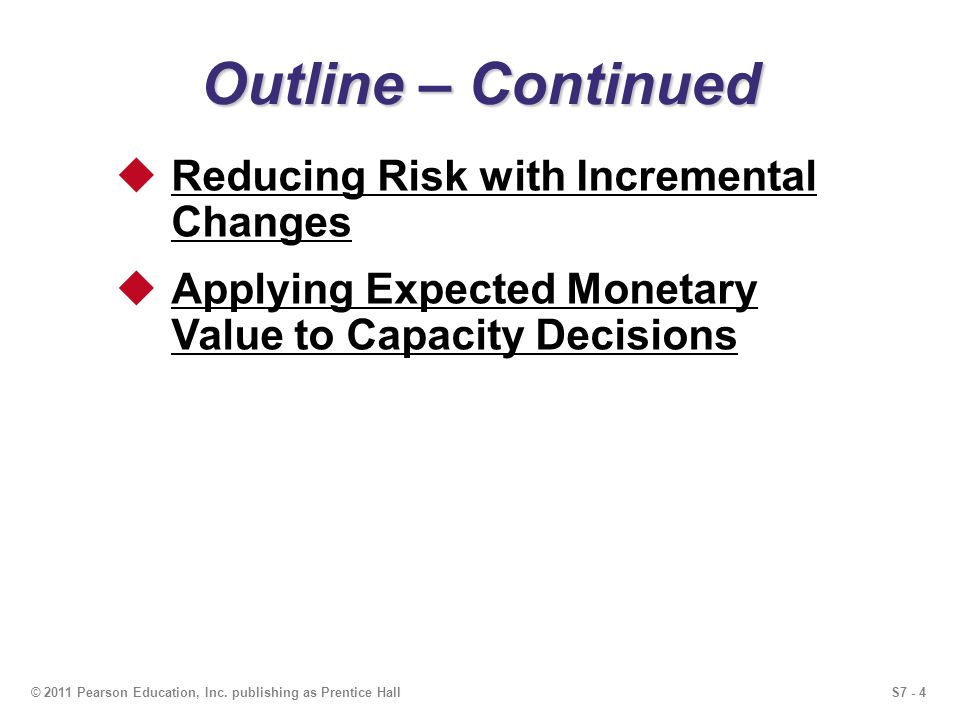 Outline – Continued

Reducing Risk with Incremental Changes

Applying Expected Monetary Value to Capacity Decisions

© 2011 Pearson Education, Inc. publishing as Prentice Hall

S7 - 4